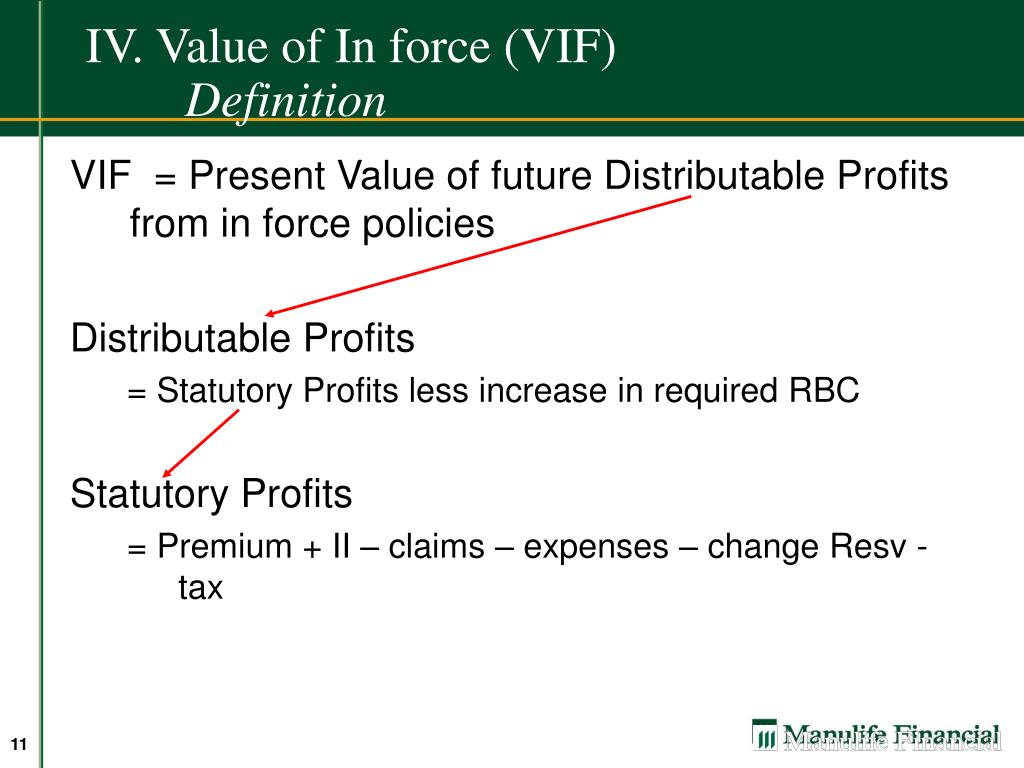 IV. Value of In force (VIF)
Definition

VIF = Present Value of future Distributable Profits from in force policies

Distributable Profits
= Statutory Profits less increase in required RBC

Statutory Profits
= Premium + II – claims – expenses – change Resv - tax

11

Manulife Financial